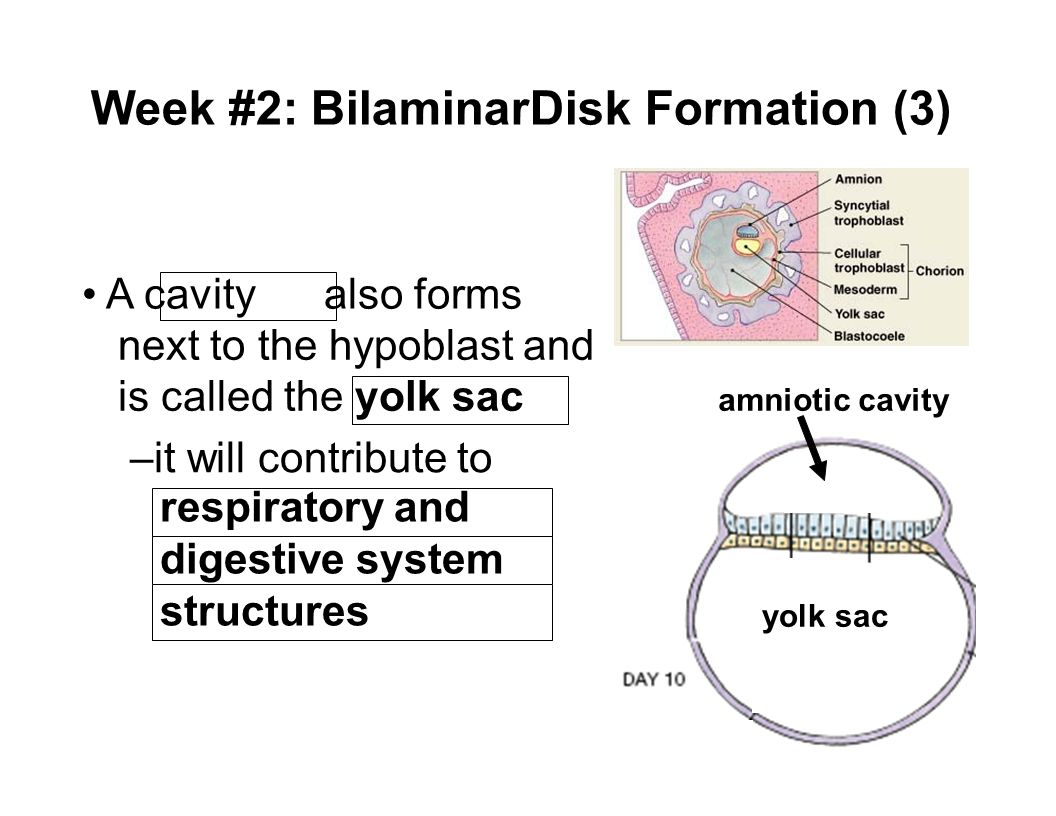 Week #2: BilaminarDisk Formation (3)

• A cavity also forms next to the hypoblast and is called the yolk sac

–it will contribute to respiratory and digestive system structures

Amnion
Syncytial trophoblast
Cellular trophoblast
Mesoderm
Chorion
Yolk sac
Blastocoele

amniotic cavity

yolk sac

DAY 10